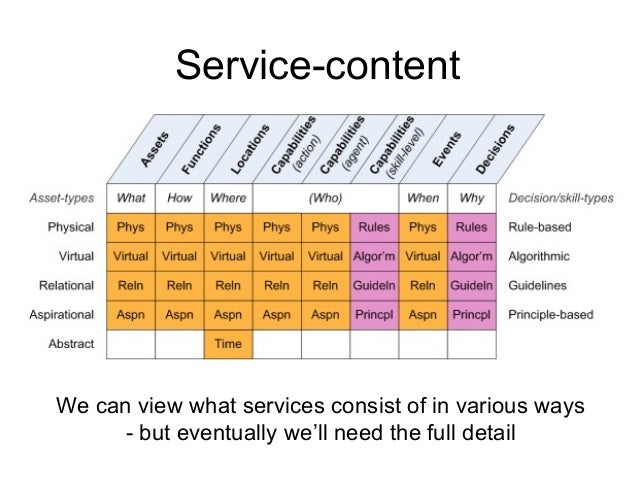 Service-content

| | Assets | Functions | Locations | Capabilities (action) | Capabilities (agent) | Capabilities (skill-level) | Events | Decisions | |
|---|---|---|---|---|---|---|---|---|---|
| Asset-types | What | How | Where | (Who) | | | When | Why | Decision/skill-types |
| Physical | Phys | Phys | Phys | Phys | Phys | Rules | Phys | Rules | Rule-based |
| Virtual | Virtual | Virtual | Virtual | Virtual | Virtual | Algor'm | Virtual | Algor'm | Algorithmic |
| Relational | Reln | Reln | Reln | Reln | Reln | Guideln | Reln | Guideln | Guidelines |
| Aspirational | Aspn | Aspn | Aspn | Aspn | Aspn | Princpl | Aspn | Princpl | Principle-based |
| Abstract | | | Time | | | | | | |

We can view what services consist of in various ways - but eventually we'll need the full detail